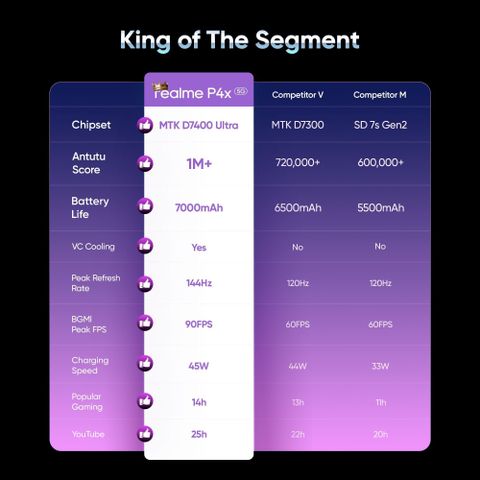 King of The Segment

| | realme P4x 5G | Competitor V | Competitor M |
|---|---|---|---|
| Chipset | MTK D7400 Ultra | MTK D7300 | SD 7s Gen2 |
| Antutu Score | 1M+ | 720,000+ | 600,000+ |
| Battery Life | 7000mAh | 6500mAh | 5500mAh |
| VC Cooling | Yes | No | No |
| Peak Refresh Rate | 144Hz | 120Hz | 120Hz |
| BGMI Peak FPS | 90FPS | 60FPS | 60FPS |
| Charging Speed | 45W | 44W | 33W |
| Popular Gaming | 14h | 13h | 11h |
| YouTube | 25h | 22h | 20h |